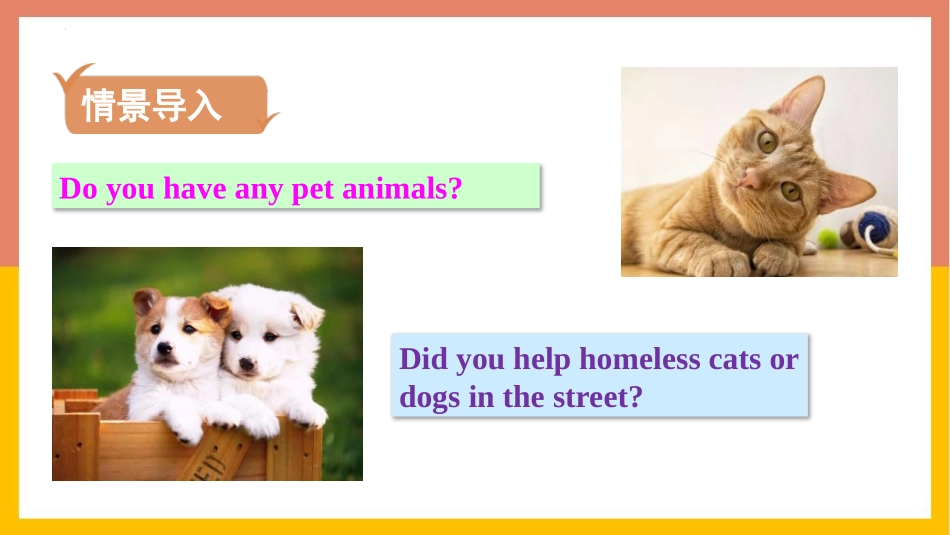 情景导入

Do you have any pet animals?

Did you help homeless cats or dogs in the street?